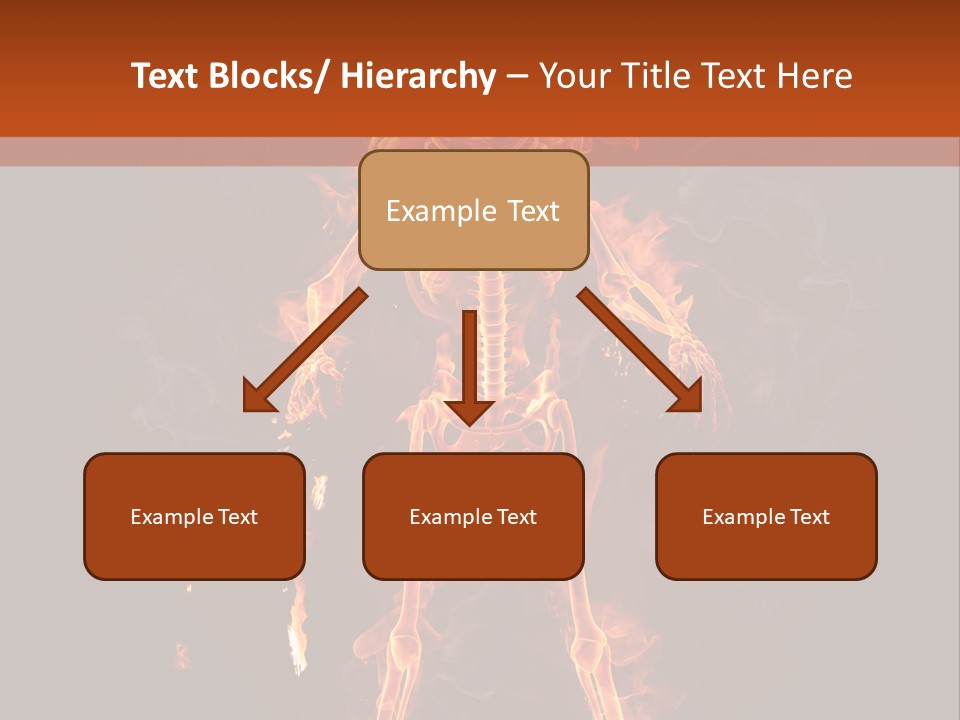 Text Blocks/ Hierarchy – Your Title Text Here

Example Text

Example Text

Example Text

Example Text